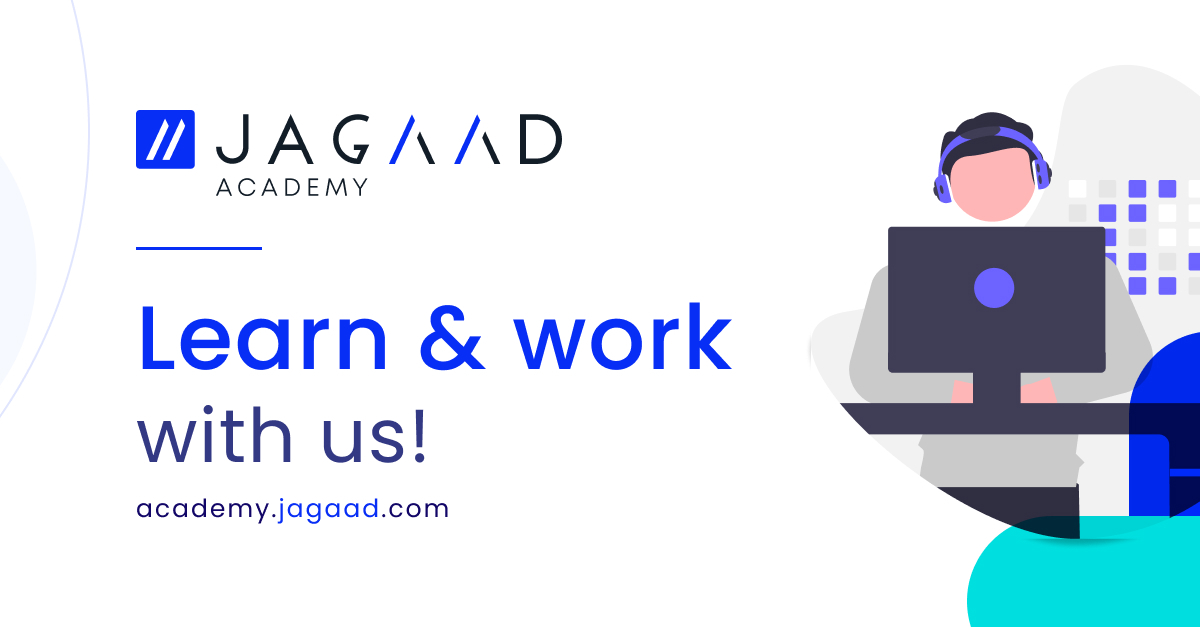 JAGAAD
ACADEMY

Learn & work with us!

academy.jagaad.com